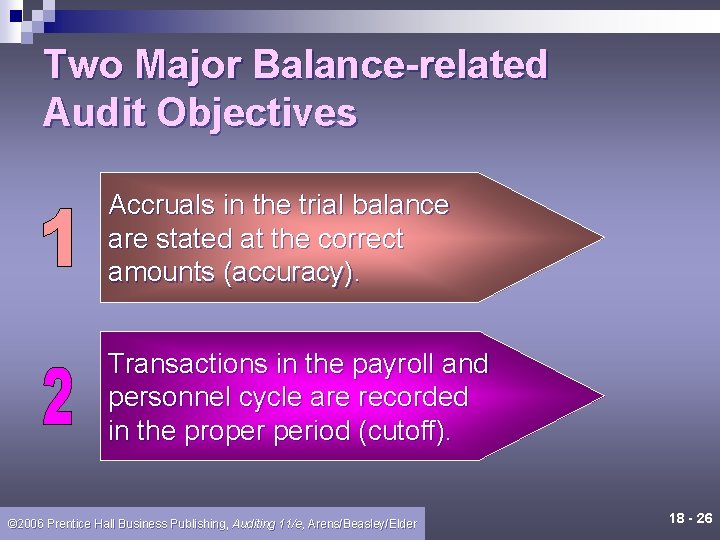 Two Major Balance-related Audit Objectives

1

Accruals in the trial balance are stated at the correct amounts (accuracy).

2

Transactions in the payroll and personnel cycle are recorded in the proper period (cutoff).

©2006 Prentice Hall Business Publishing, Auditing 11/e, Arens/Beasley/Elder

18 - 26